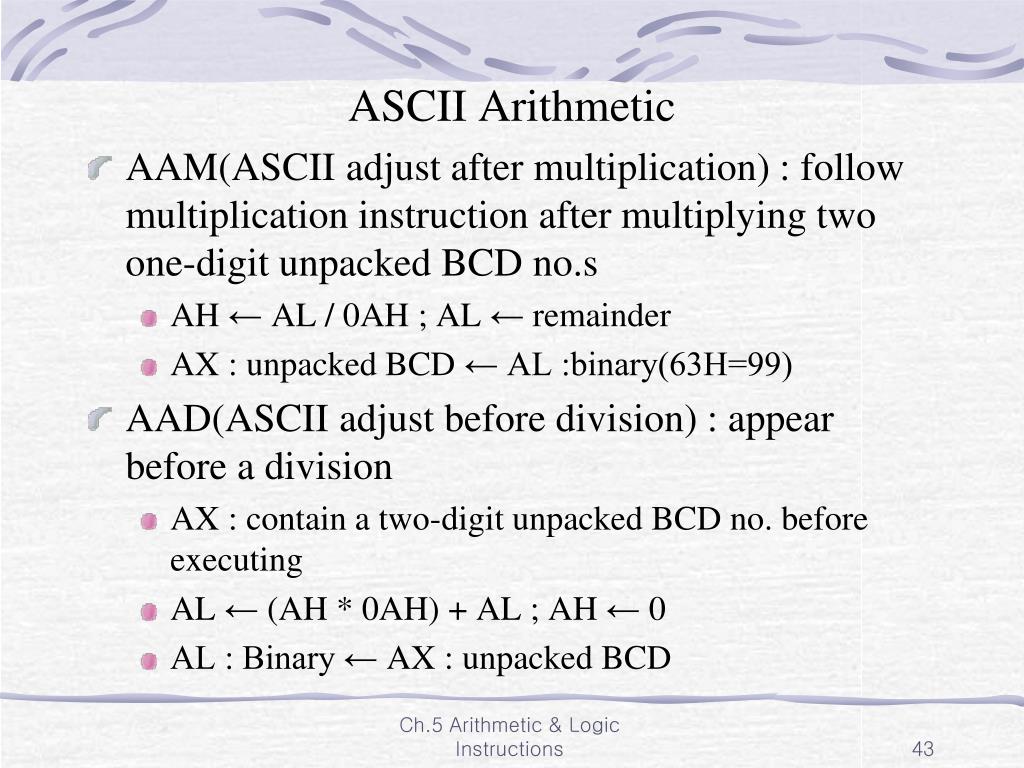 ASCII Arithmetic

AAM(ASCII adjust after multiplication) : follow multiplication instruction after multiplying two one-digit unpacked BCD no.s

AH ← AL / 0AH ; AL ← remainder

AX : unpacked BCD ← AL :binary(63H=99)

AAD(ASCII adjust before division) : appear before a division

AX : contain a two-digit unpacked BCD no. before executing

AL ← (AH * 0AH) + AL ; AH ← 0

AL : Binary ← AX : unpacked BCD

Ch.5 Arithmetic & Logic Instructions

43